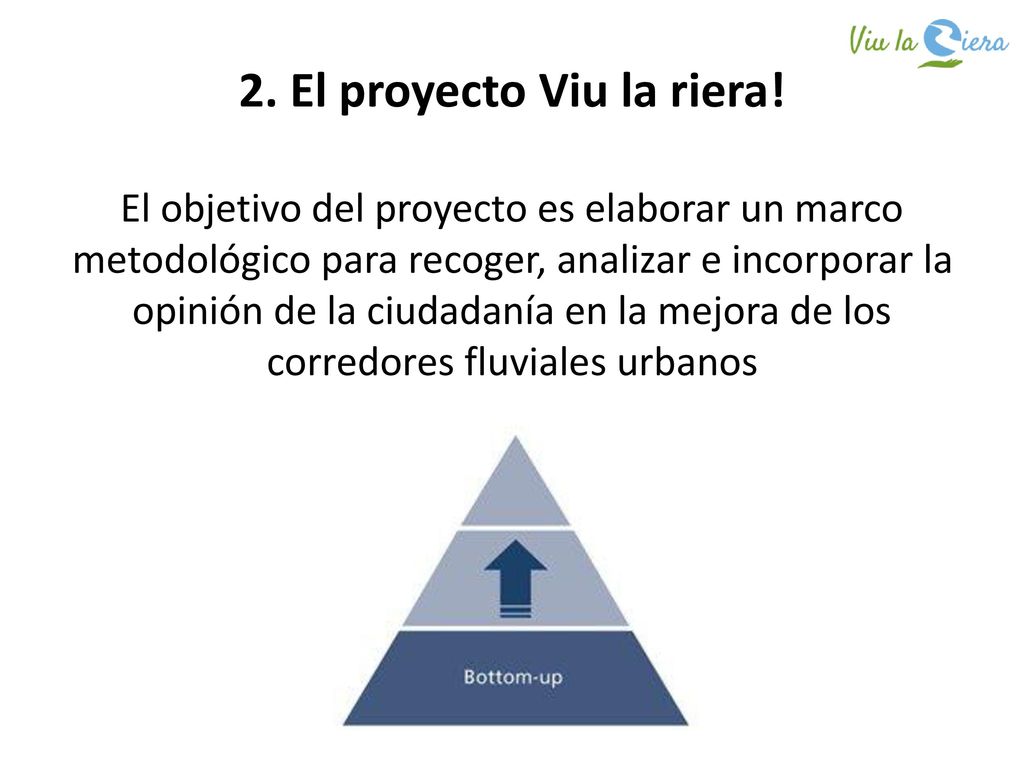 Viu la Riera

2. El proyecto Viu la riera!

El objetivo del proyecto es elaborar un marco metodológico para recoger, analizar e incorporar la opinión de la ciudadanía en la mejora de los corredores fluviales urbanos

Bottom-up